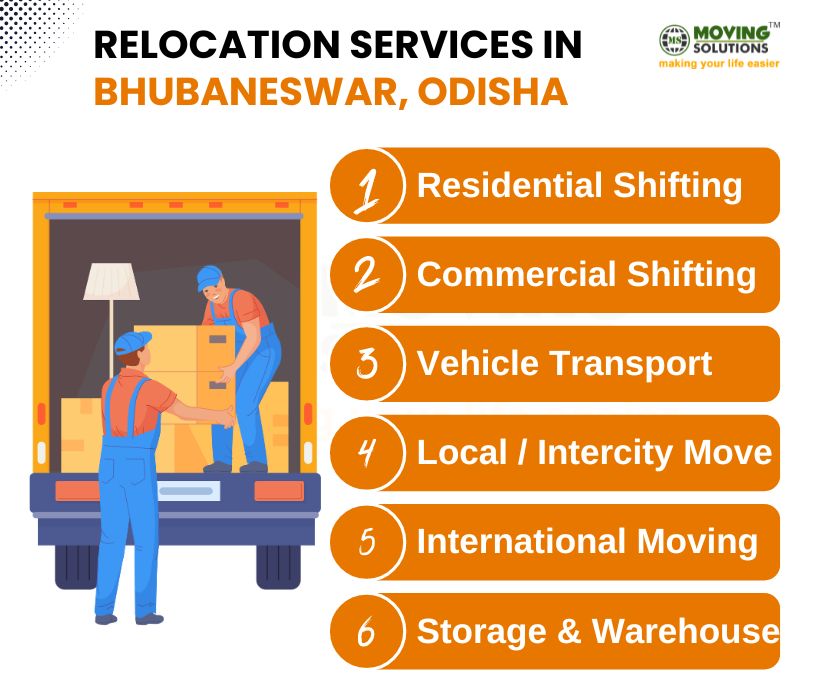 RELOCATION SERVICES IN
BHUBANESWAR, ODISHA

MS MOVING SOLUTIONS™
making your life easier

1 Residential Shifting

2 Commercial Shifting

3 Vehicle Transport

4 Local / Intercity Move

5 International Moving

6 Storage & Warehouse